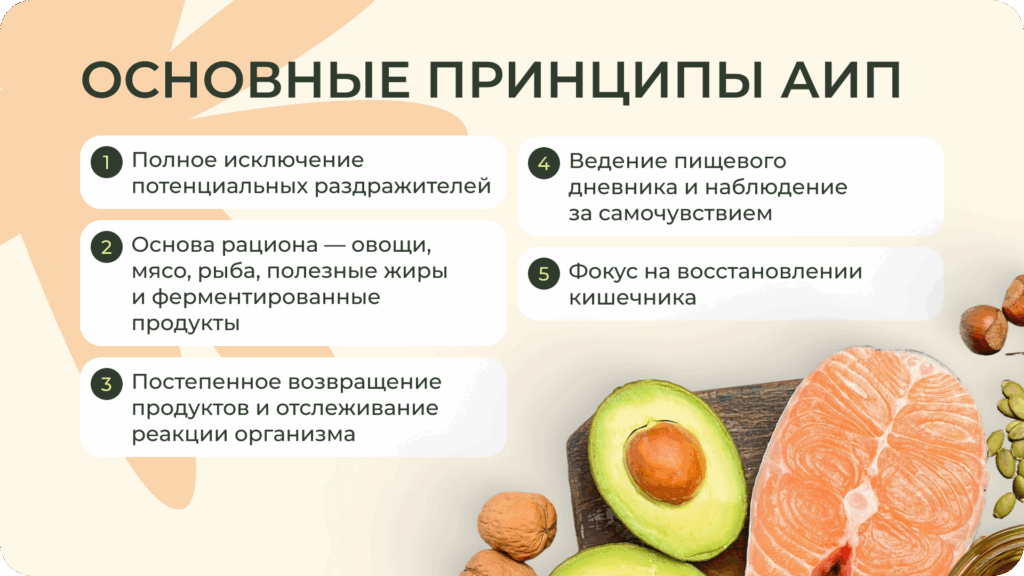 ОСНОВНЫЕ ПРИНЦИПЫ АИП

1 Полное исключение потенциальных раздражителей

2 Основа рациона — овощи, мясо, рыба, полезные жиры и ферментированные продукты

3 Постепенное возвращение продуктов и отслеживание реакции организма

4 Ведение пищевого дневника и наблюдение за самочувствием

5 Фокус на восстановлении кишечника